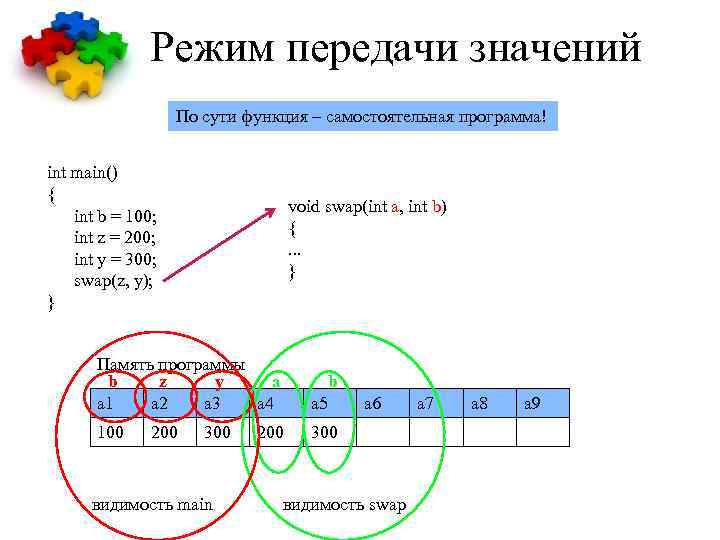 Режим передачи значений

По сути функция – самостоятельная программа!

int main()
{
int b = 100;
int z = 200;
int y = 300;
swap(z, y);
}

void swap(int a, int b)
{
...
}

Память программы

b z y a b

| a1 | a2 | a3 | a4 | a5 | a6 | a7 | a8 | a9 |
|---|---|---|---|---|---|---|---|---|
| 100 | 200 | 300 | 200 | 300 | | | | |

видимость main

видимость swap